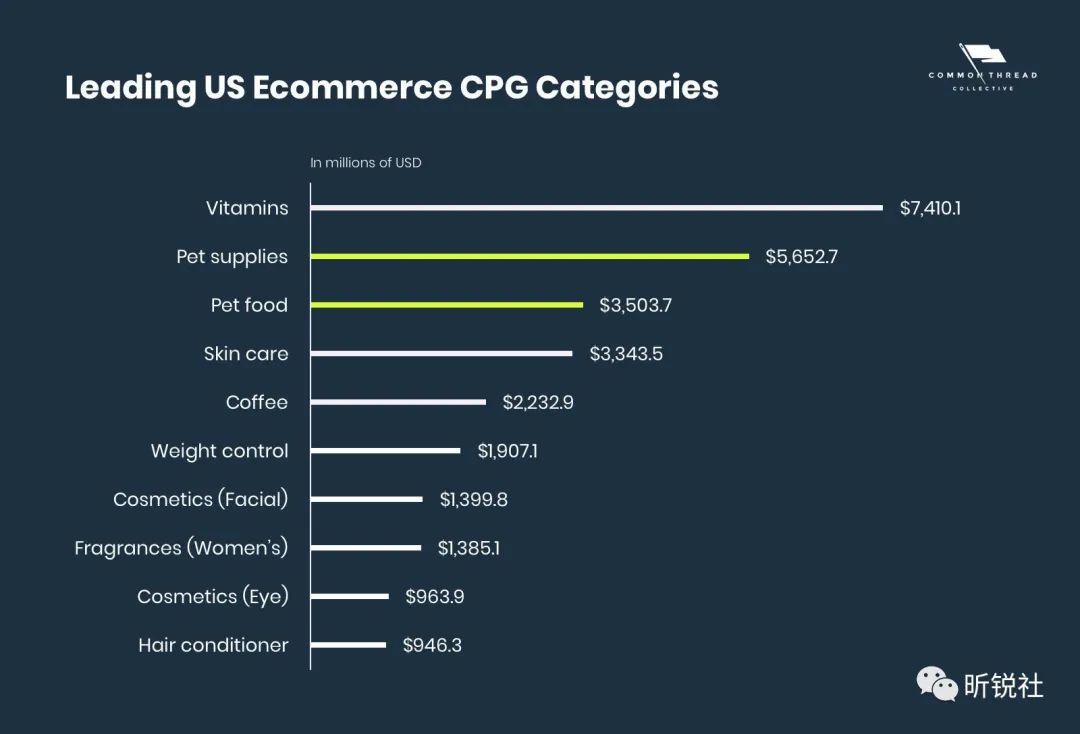 Leading US Ecommerce CPG Categories

COMMON THREAD
COLLECTIVE

In millions of USD

Vitamins $7,410.1
Pet supplies $5,652.7
Pet food $3,503.7
Skin care $3,343.5
Coffee $2,232.9
Weight control $1,907.1
Cosmetics (Facial) $1,399.8
Fragrances (Women's) $1,385.1
Cosmetics (Eye) $963.9
Hair conditioner $946.3

昕锐社